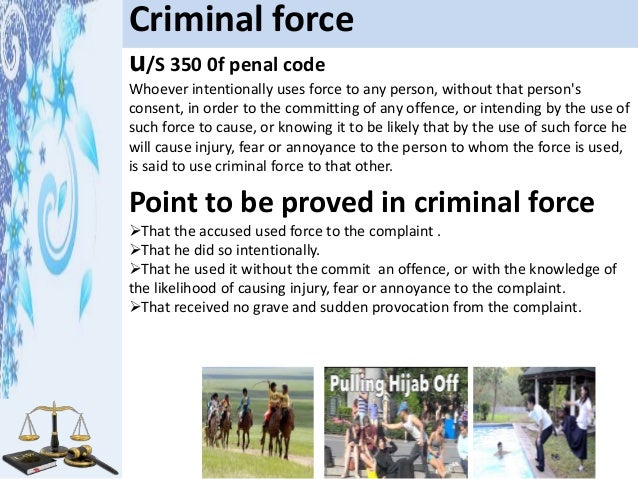 Criminal force

U/S 350 0f penal code

Whoever intentionally uses force to any person, without that person's consent, in order to the committing of any offence, or intending by the use of such force to cause, or knowing it to be likely that by the use of such force he will cause injury, fear or annoyance to the person to whom the force is used, is said to use criminal force to that other.

Point to be proved in criminal force

➢That the accused used force to the complaint .
➢That he did so intentionally.
➢That he used it without the commit an offence, or with the knowledge of the likelihood of causing injury, fear or annoyance to the complaint.
➢That received no grave and sudden provocation from the complaint.

Pulling Hijab Off